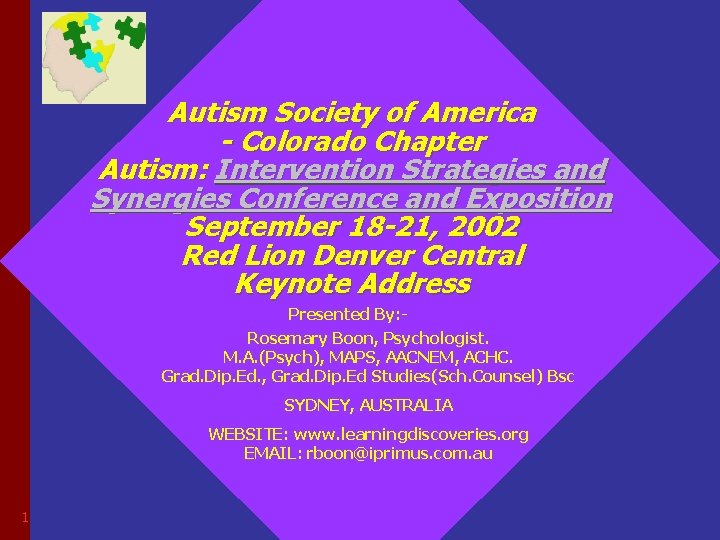 Autism Society of America
- Colorado Chapter
Autism: Intervention Strategies and Synergies Conference and Exposition
September 18-21, 2002
Red Lion Denver Central
Keynote Address

Presented By:-
Rosemary Boon, Psychologist.
M.A.(Psych), MAPS, AACNEM, ACHC.
Grad.Dip.Ed., Grad.Dip.Ed Studies(Sch.Counsel) Bsc

SYDNEY, AUSTRALIA

WEBSITE: www.learningdiscoveries.org
EMAIL: rboon@iprimus.com.au

1